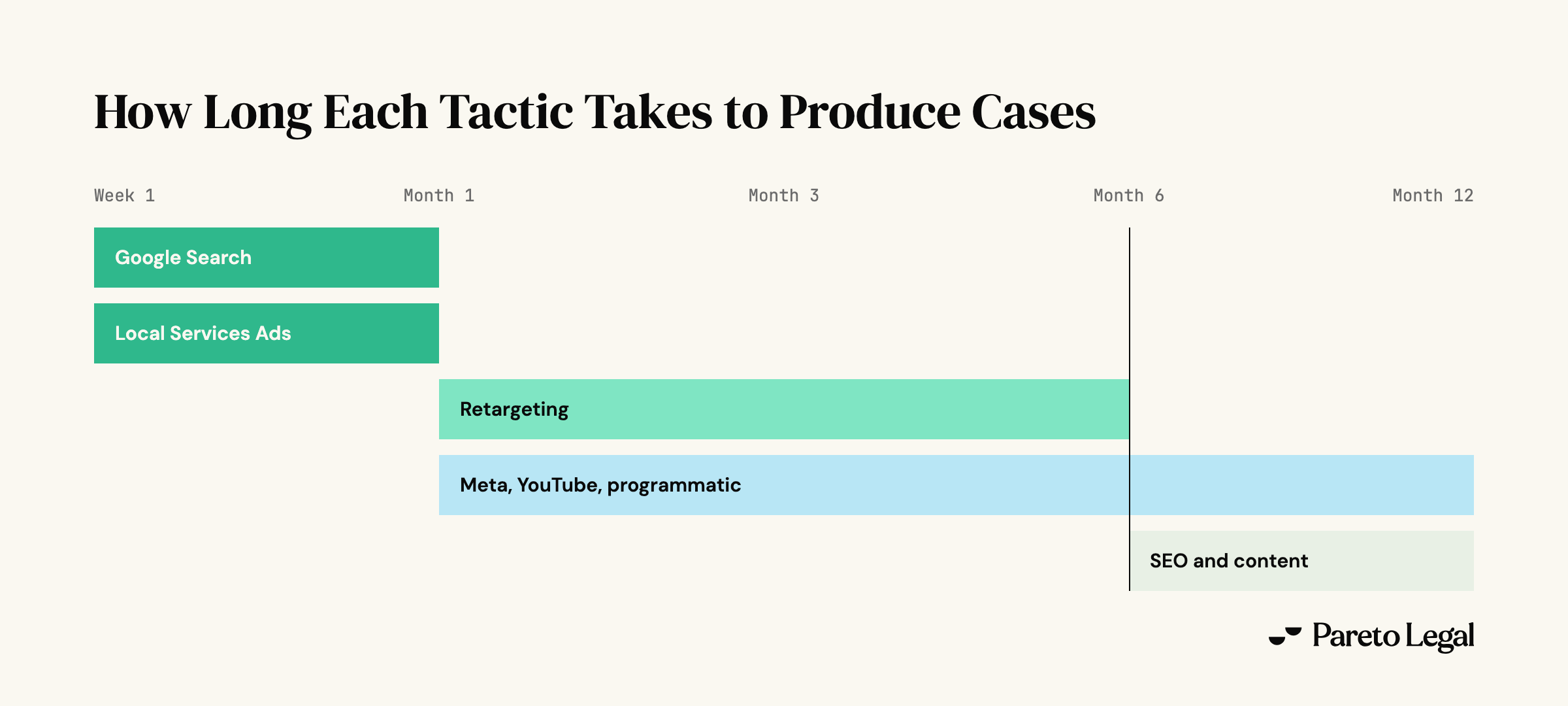 How Long Each Tactic Takes to Produce Cases

Week 1
Month 1
Month 3
Month 6
Month 12

Google Search

Local Services Ads

Retargeting

Meta, YouTube, programmatic

SEO and content

Pareto Legal